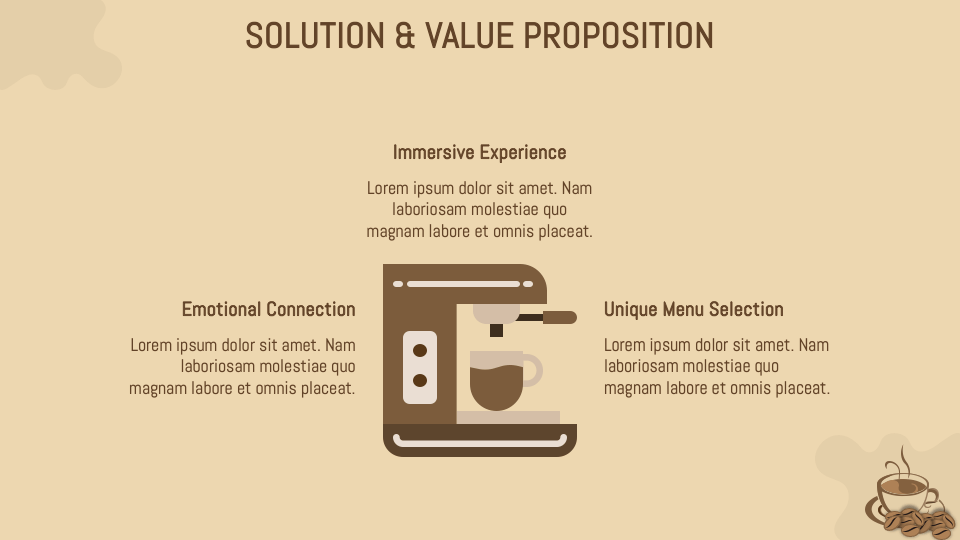 SOLUTION & VALUE PROPOSITION

Immersive Experience

Lorem ipsum dolor sit amet. Nam laboriosam molestiae quo magnam labore et omnis placeat.

Emotional Connection

Lorem ipsum dolor sit amet. Nam laboriosam molestiae quo magnam labore et omnis placeat.

Unique Menu Selection

Lorem ipsum dolor sit amet. Nam laboriosam molestiae quo magnam labore et omnis placeat.